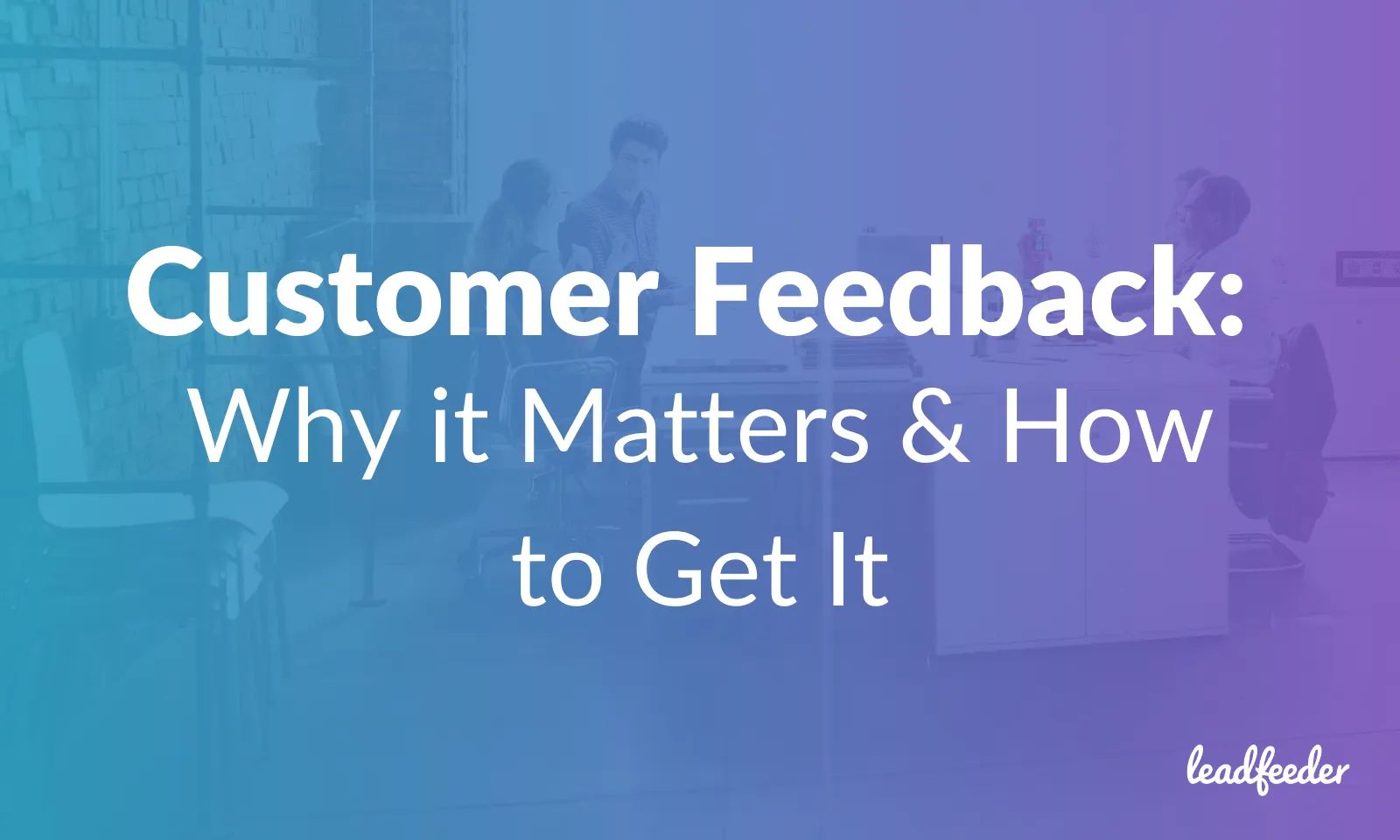 Customer Feedback:
Why it Matters & How to Get It

leadfeeder